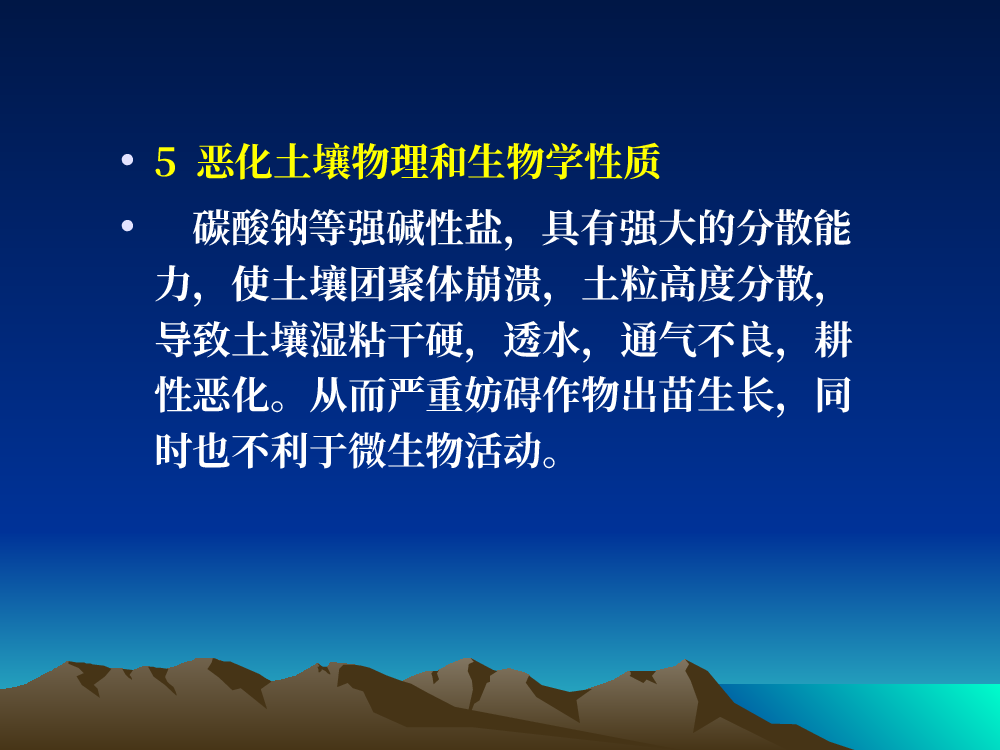 • 5 恶化土壤物理和生物学性质

• 碳酸钠等强碱性盐，具有强大的分散能力，使土壤团聚体崩溃，土粒高度分散，导致土壤湿粘干硬，透水，通气不良，耕性恶化。从而严重妨碍作物出苗生长，同时也不利于微生物活动。